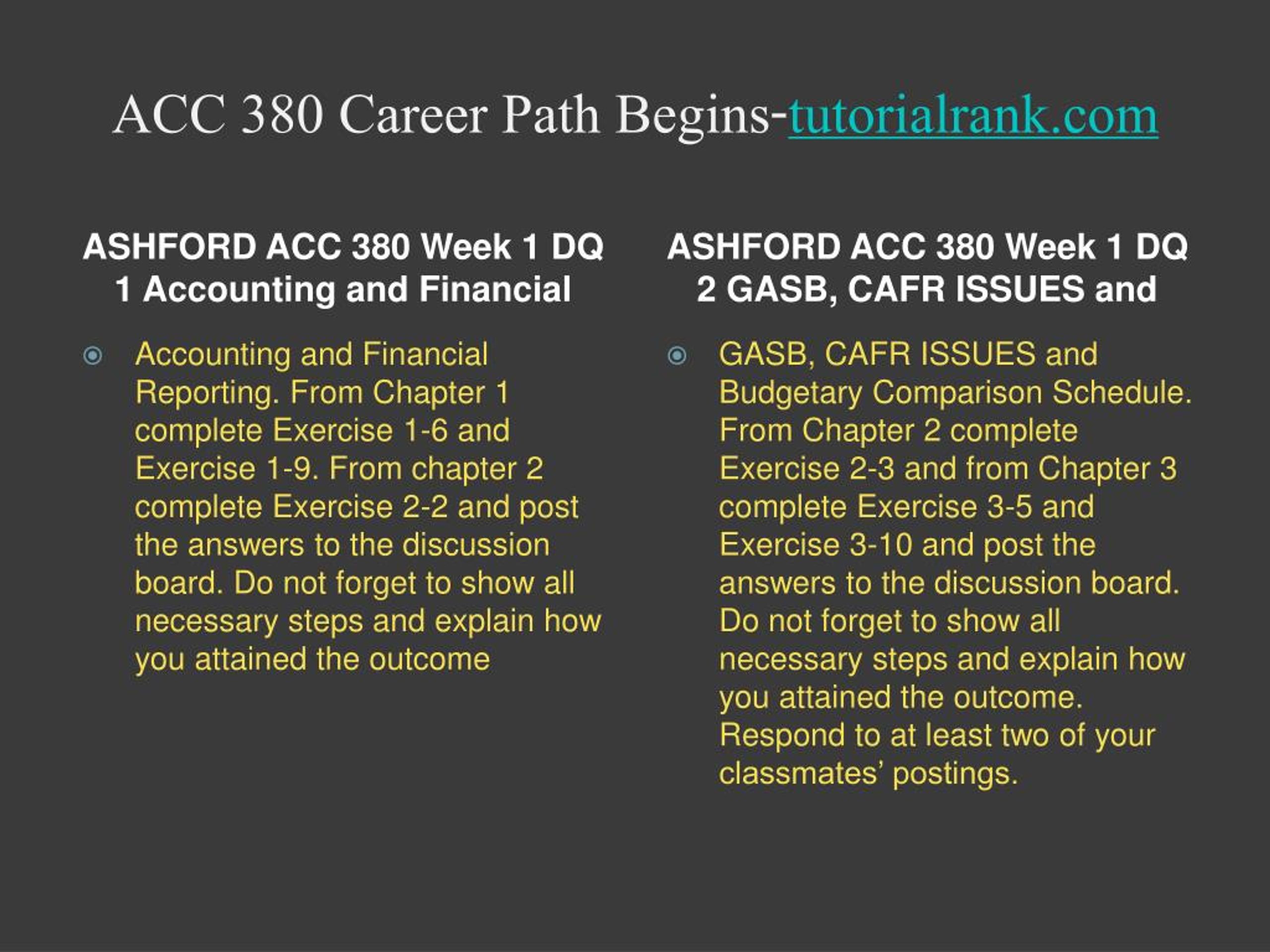 ACC 380 Career Path Begins-tutorialrank.com

ASHFORD ACC 380 Week 1 DQ 1 Accounting and Financial

Accounting and Financial Reporting. From Chapter 1 complete Exercise 1-6 and Exercise 1-9. From chapter 2 complete Exercise 2-2 and post the answers to the discussion board. Do not forget to show all necessary steps and explain how you attained the outcome

ASHFORD ACC 380 Week 1 DQ 2 GASB, CAFR ISSUES and

GASB, CAFR ISSUES and Budgetary Comparison Schedule. From Chapter 2 complete Exercise 2-3 and from Chapter 3 complete Exercise 3-5 and Exercise 3-10 and post the answers to the discussion board. Do not forget to show all necessary steps and explain how you attained the outcome. Respond to at least two of your classmates’ postings.